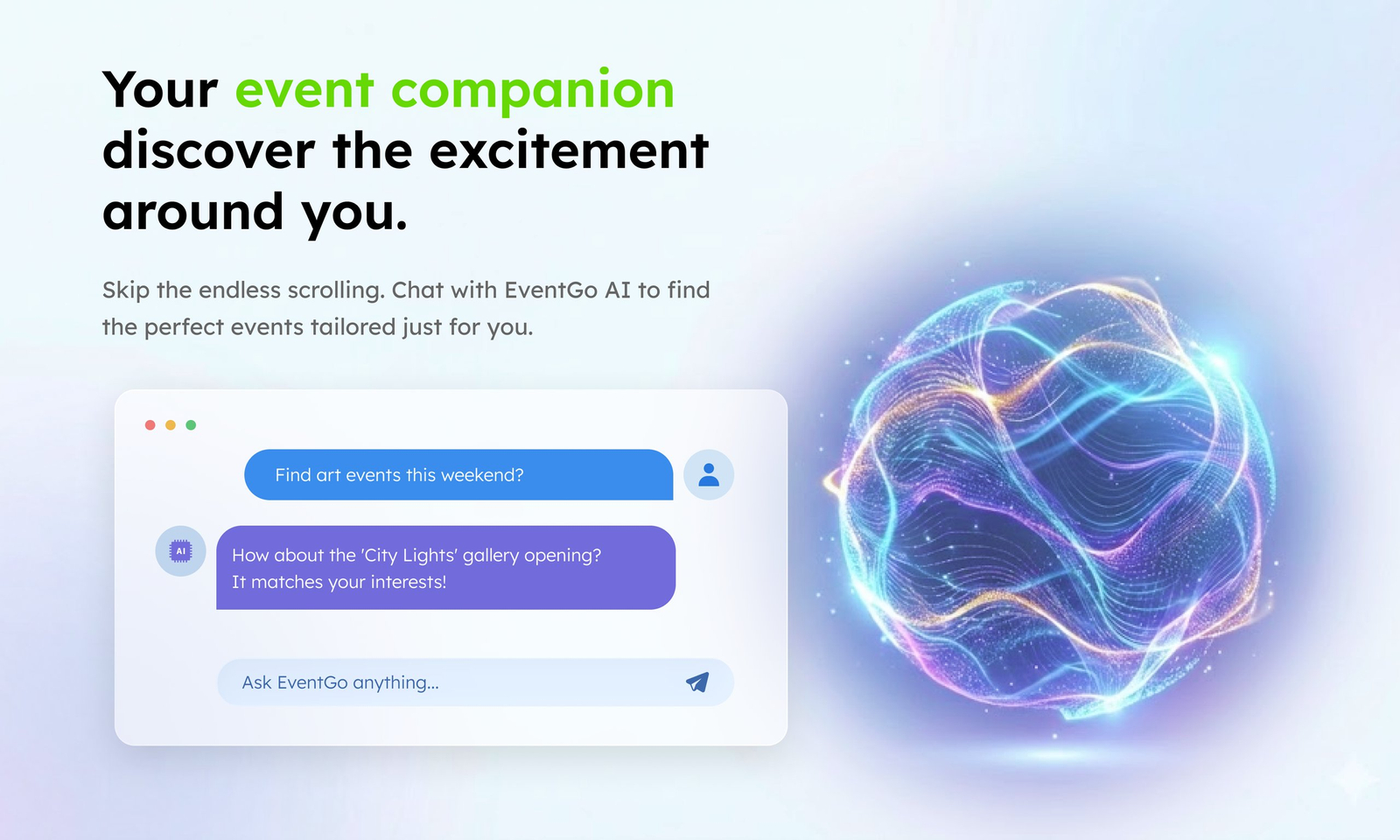 Your event companion discover the excitement around you.

Skip the endless scrolling. Chat with EventGo AI to find the perfect events tailored just for you.

Find art events this weekend?

AI

How about the 'City Lights' gallery opening? It matches your interests!

Ask EventGo anything...